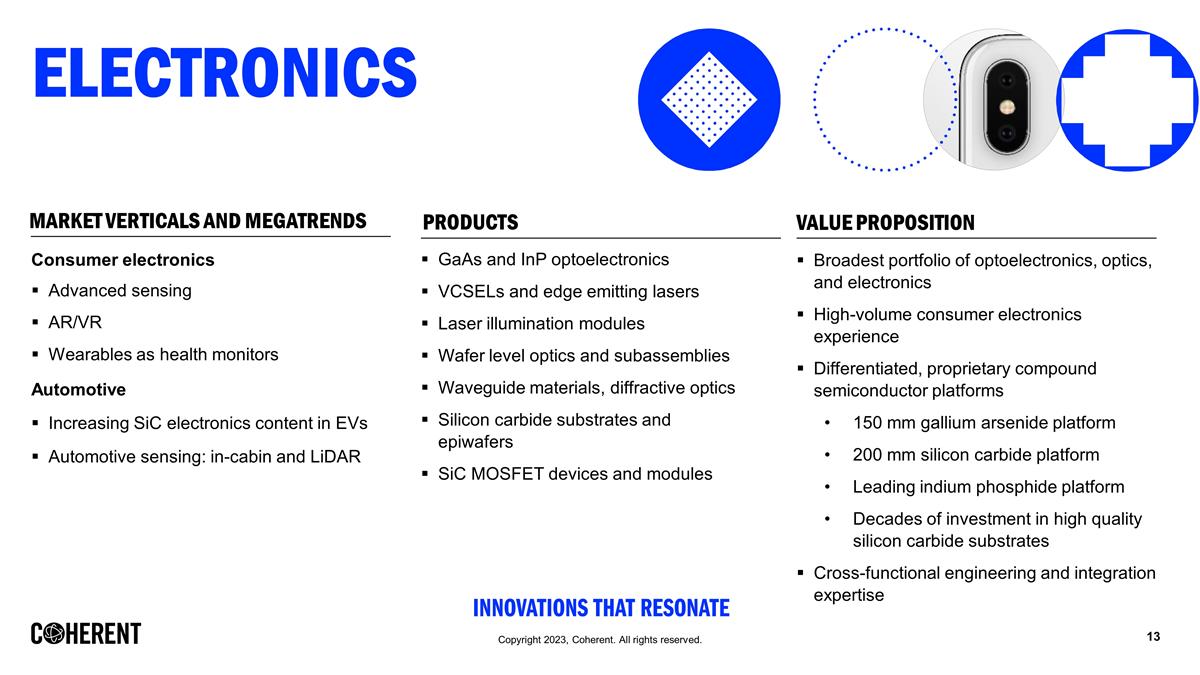 ELECTRONICS

MARKET VERTICALS AND MEGATRENDS

Consumer electronics

▪ Advanced sensing
▪ AR/VR
▪ Wearables as health monitors

Automotive

▪ Increasing SiC electronics content in EVs
▪ Automotive sensing: in-cabin and LiDAR

PRODUCTS

▪ GaAs and InP optoelectronics
▪ VCSELs and edge emitting lasers
▪ Laser illumination modules
▪ Wafer level optics and subassemblies
▪ Waveguide materials, diffractive optics
▪ Silicon carbide substrates and epiwafers
▪ SiC MOSFET devices and modules

VALUE PROPOSITION

▪ Broadest portfolio of optoelectronics, optics, and electronics
▪ High-volume consumer electronics experience
▪ Differentiated, proprietary compound semiconductor platforms
• 150 mm gallium arsenide platform
• 200 mm silicon carbide platform
• Leading indium phosphide platform
• Decades of investment in high quality silicon carbide substrates
▪ Cross-functional engineering and integration expertise

INNOVATIONS THAT RESONATE

COHERENT

Copyright 2023, Coherent. All rights reserved.

13